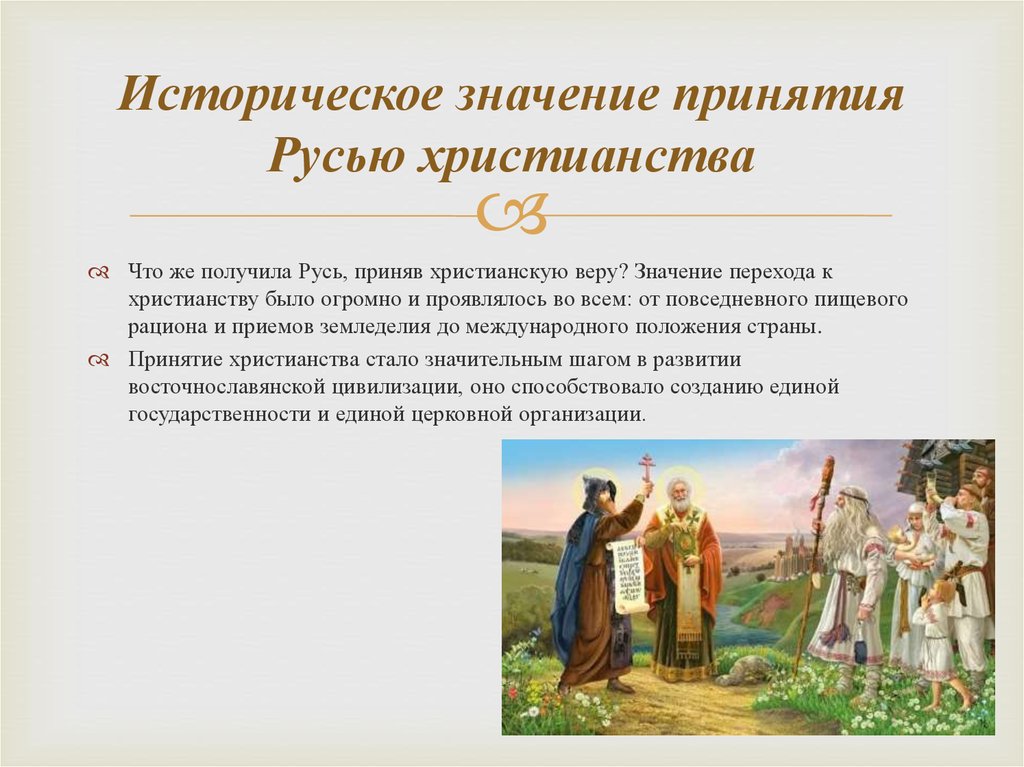 Историческое значение принятия Русью христианства

Что же получила Русь, приняв христианскую веру? Значение перехода к христианству было огромно и проявлялось во всем: от повседневного пищевого рациона и приемов земледелия до международного положения страны.

Принятие христианства стало значительным шагом в развитии восточнославянской цивилизации, оно способствовало созданию единой государственности и единой церковной организации.